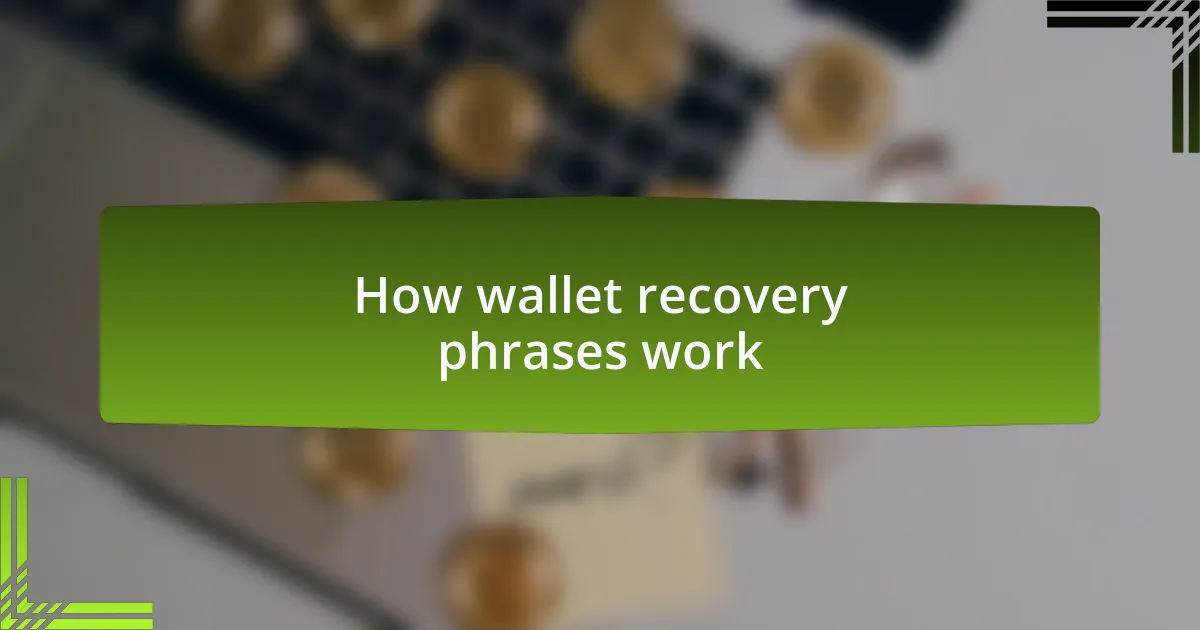 How wallet recovery phrases work